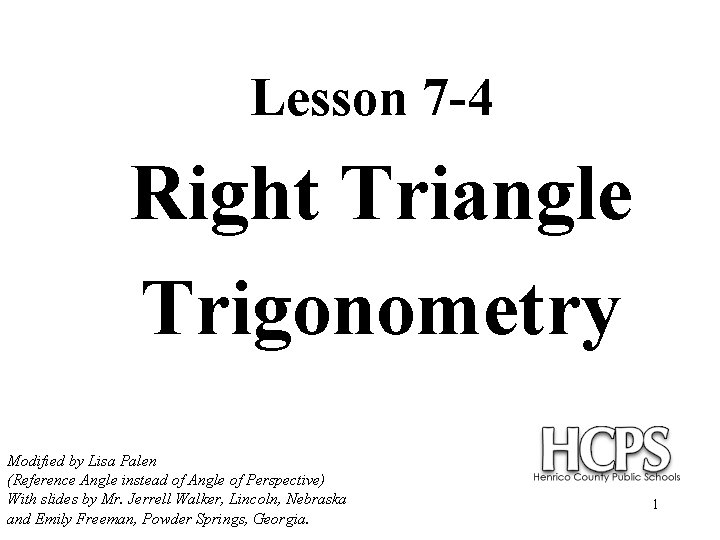 Lesson 7-4

Right Triangle Trigonometry

Modified by Lisa Palen
(Reference Angle instead of Angle of Perspective)
With slides by Mr. Jerrell Walker, Lincoln, Nebraska and Emily Freeman, Powder Springs, Georgia.

HCPS
Henrico County Public Schools

1